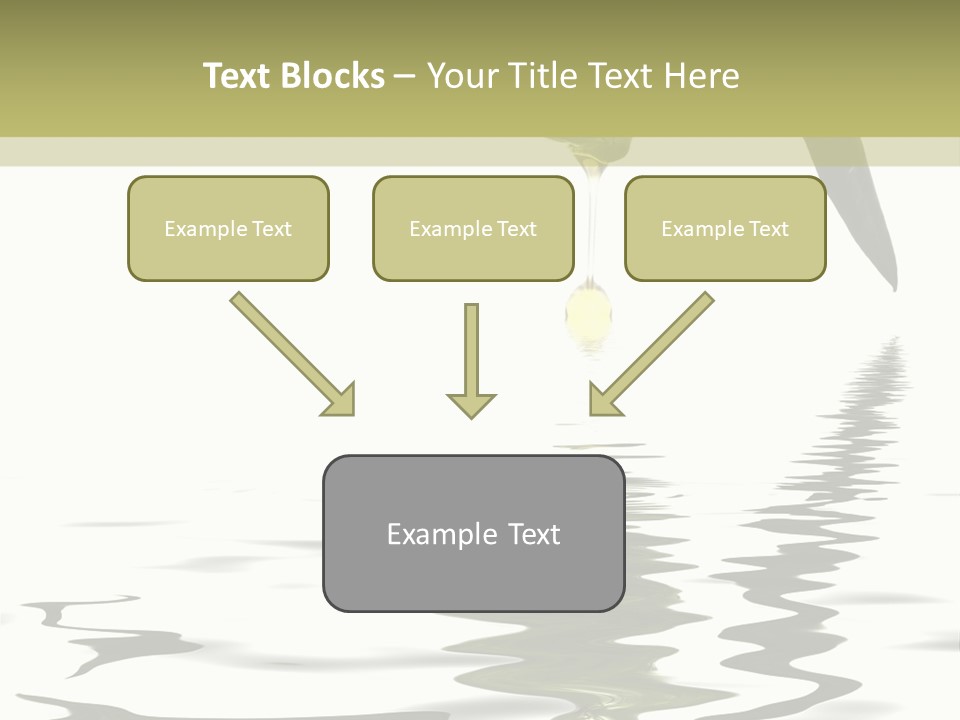 Text Blocks – Your Title Text Here

Example Text

Example Text

Example Text

Example Text